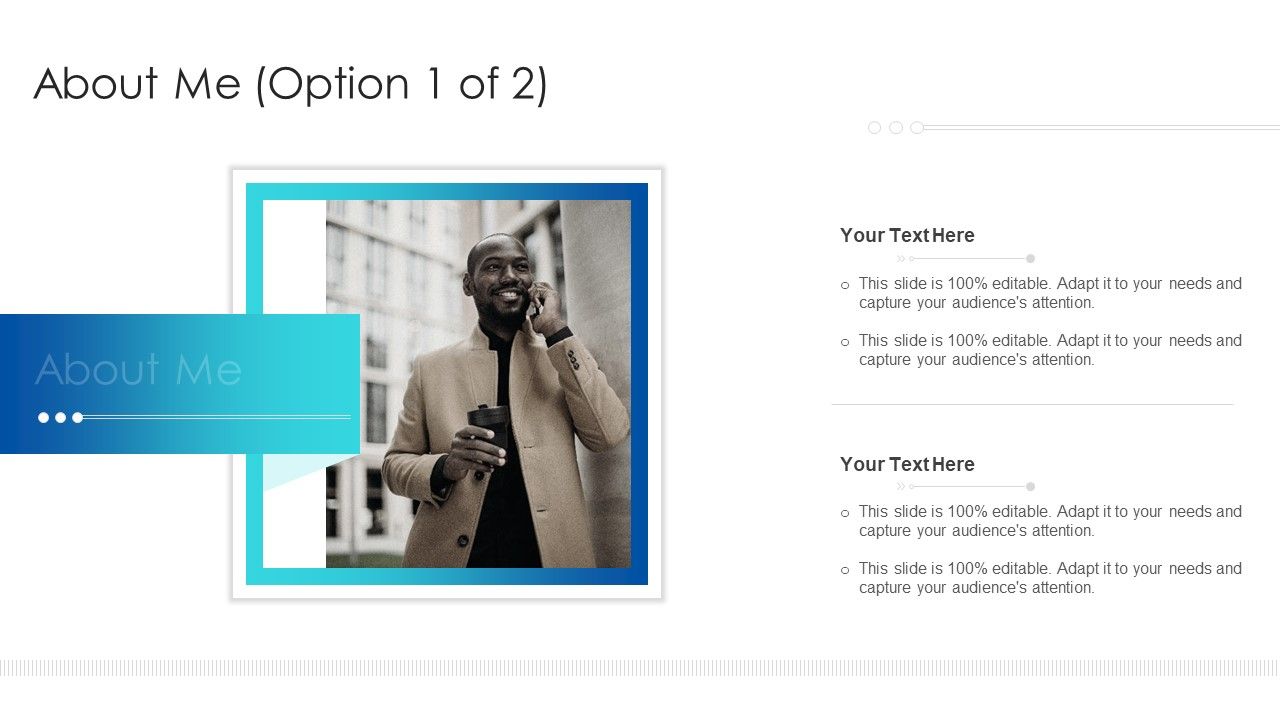 About Me (Option 1 of 2)

About Me

Your Text Here

- This slide is 100% editable. Adapt it to your needs and capture your audience's attention.
- This slide is 100% editable. Adapt it to your needs and capture your audience's attention.

Your Text Here

- This slide is 100% editable. Adapt it to your needs and capture your audience's attention.
- This slide is 100% editable. Adapt it to your needs and capture your audience's attention.